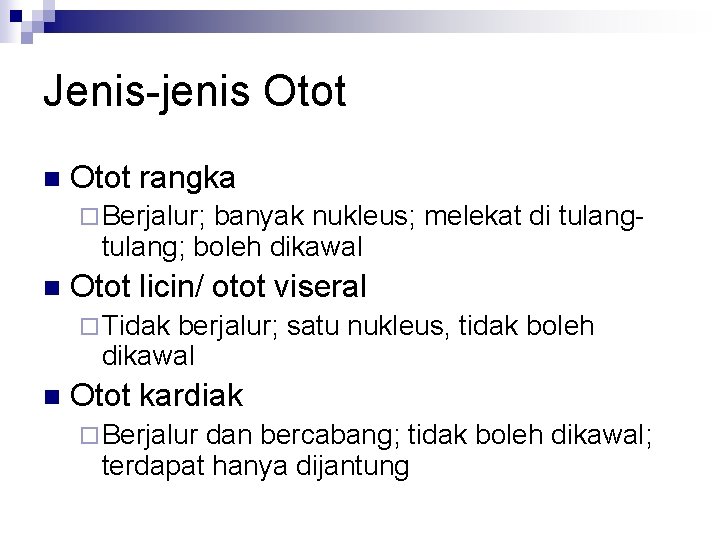 Jenis-jenis Otot

Otot rangka

Berjalur; banyak nukleus; melekat di tulang-tulang; boleh dikawal

Otot licin/ otot viseral

Tidak berjalur; satu nukleus, tidak boleh dikawal

Otot kardiak

Berjalur dan bercabang; tidak boleh dikawal; terdapat hanya dijantung